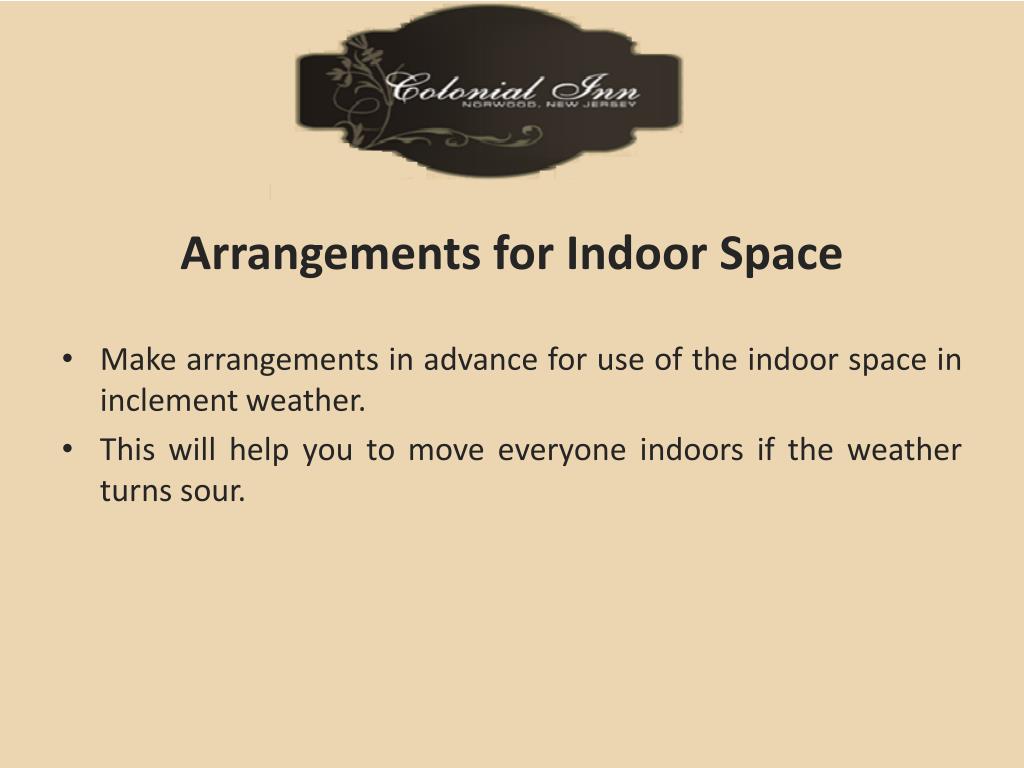 Colonial Inn
NORWOOD, NEW JERSEY

Arrangements for Indoor Space

• Make arrangements in advance for use of the indoor space in inclement weather.
• This will help you to move everyone indoors if the weather turns sour.